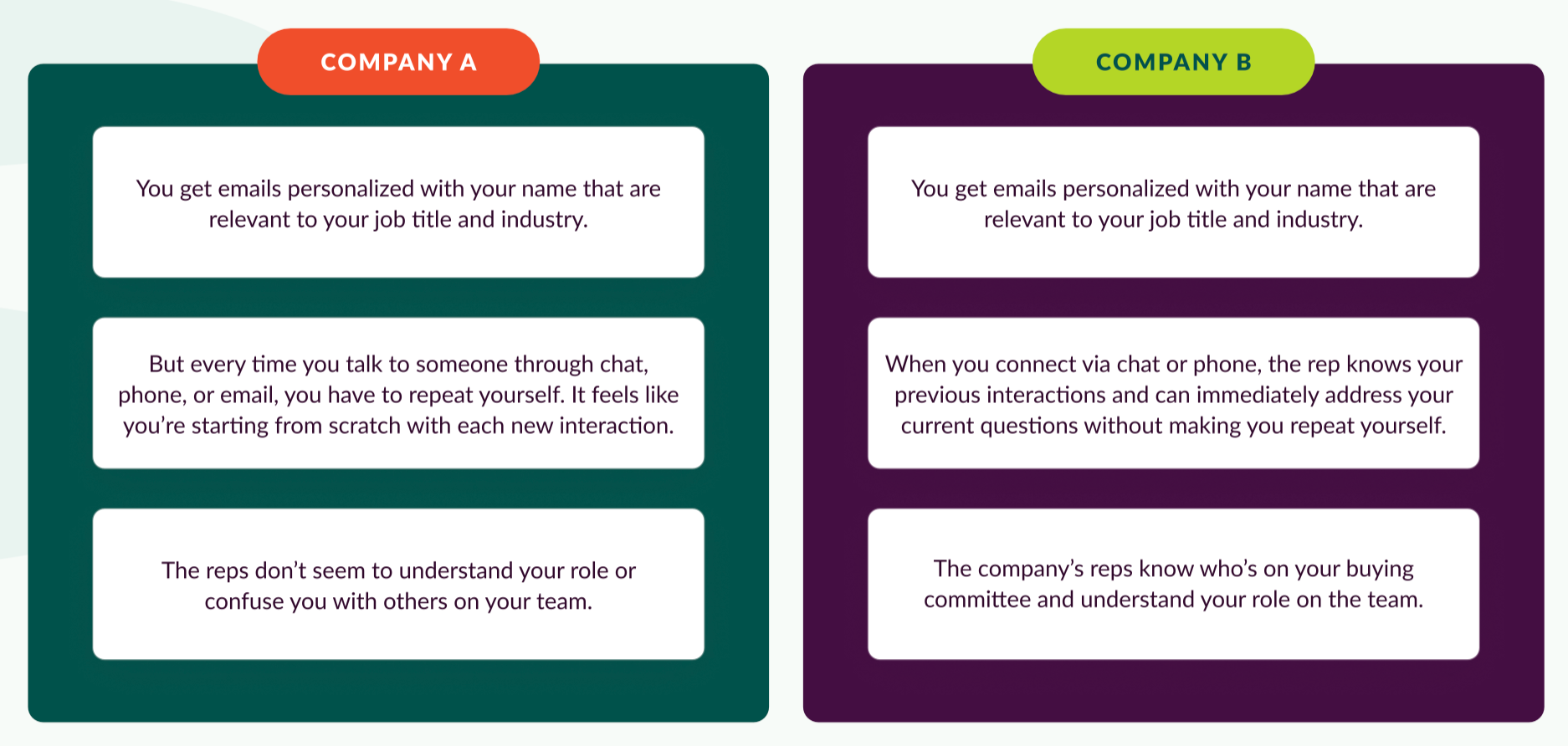 COMPANY A

You get emails personalized with your name that are relevant to your job title and industry.

But every time you talk to someone through chat, phone, or email, you have to repeat yourself. It feels like you're starting from scratch with each new interaction.

The reps don't seem to understand your role or confuse you with others on your team.

COMPANY B

You get emails personalized with your name that are relevant to your job title and industry.

When you connect via chat or phone, the rep knows your previous interactions and can immediately address your current questions without making you repeat yourself.

The company's reps know who's on your buying committee and understand your role on the team.